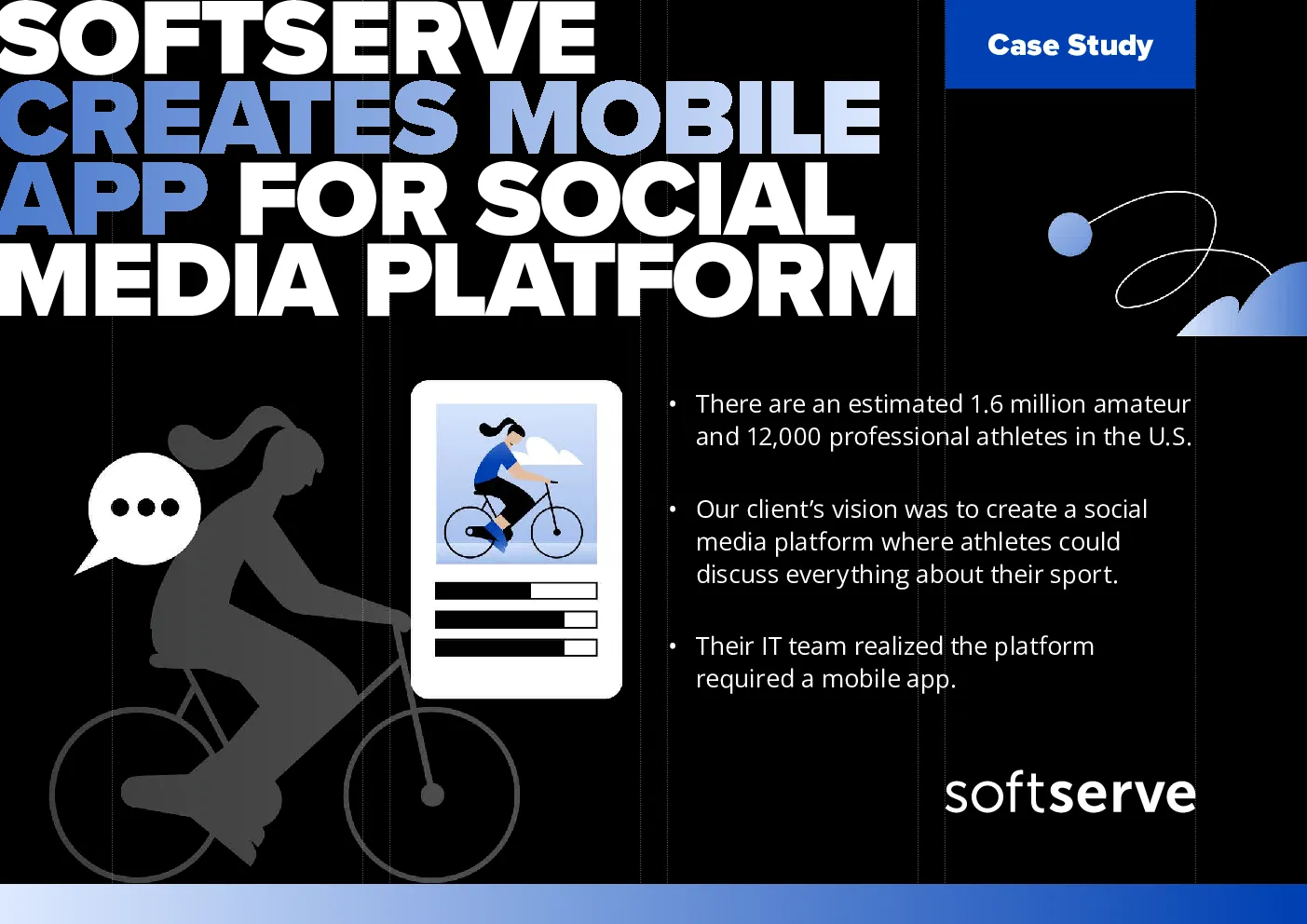 SOFTSERVE CREATES MOBILE APP FOR SOCIAL MEDIA PLATFORM

Case Study

• There are an estimated 1.6 million amateur and 12,000 professional athletes in the U.S.

• Our client's vision was to create a social media platform where athletes could discuss everything about their sport.

• Their IT team realized the platform required a mobile app.

softserve